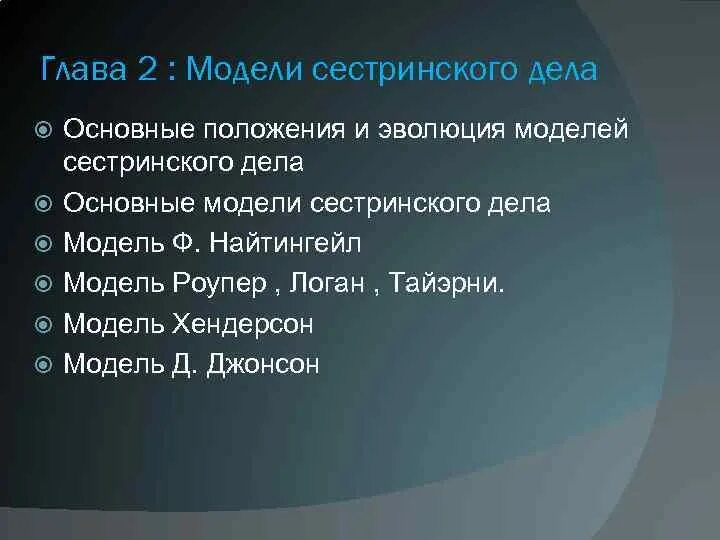 Глава 2 : Модели сестринского дела

Основные положения и эволюция моделей сестринского дела

Основные модели сестринского дела

Модель Ф. Найтингейл

Модель Роупер , Логан , Тайэрни.

Модель Хендерсон

Модель Д. Джонсон